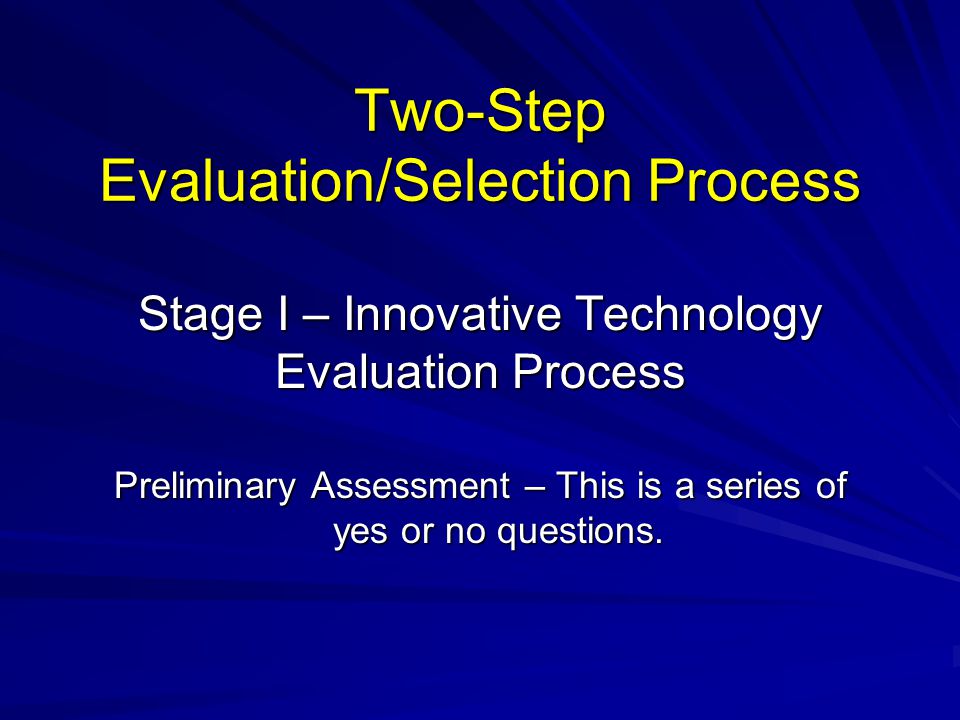 Two-Step
Evaluation/Selection Process

Stage I – Innovative Technology Evaluation Process

Preliminary Assessment – This is a series of yes or no questions.